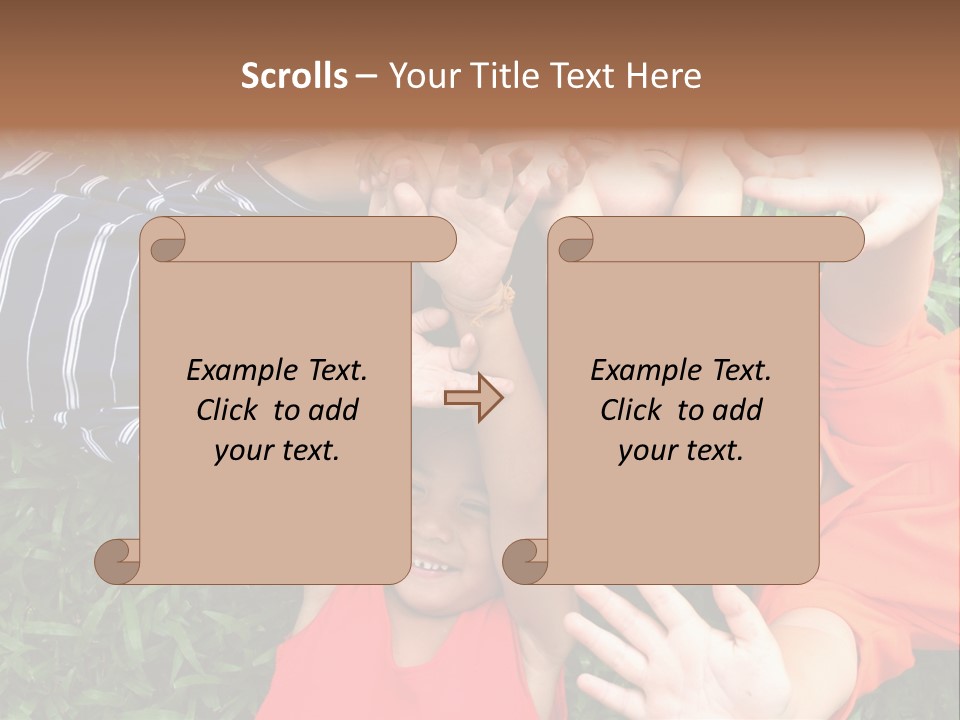 Scrolls – Your Title Text Here

Example Text.
Click to add
your text.

Example Text.
Click to add
your text.